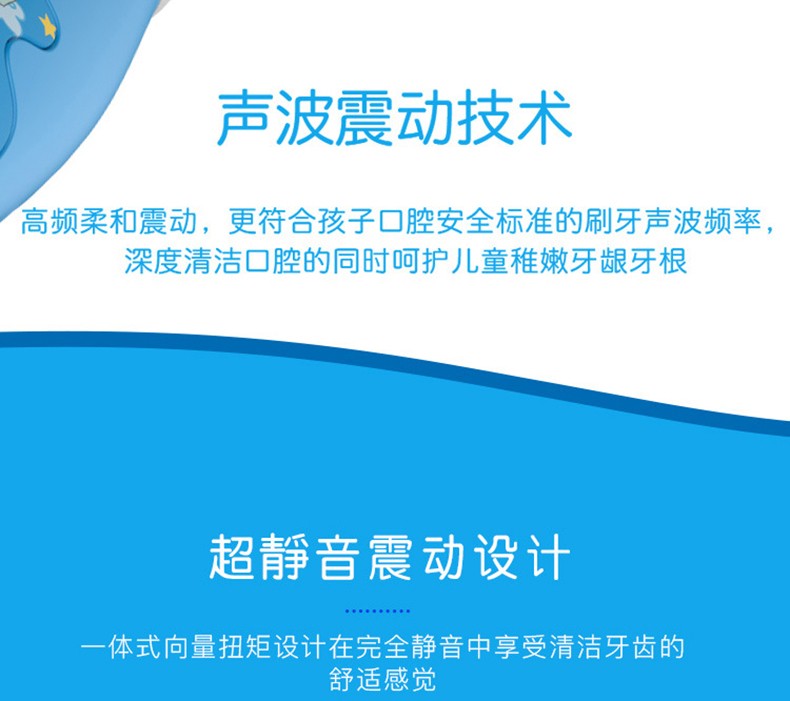 声波震动技术

高频柔和震动，更符合孩子口腔安全标准的刷牙声波频率，深度清洁口腔的同时呵护儿童稚嫩牙龈牙根

超静音震动设计

一体式向量扭矩设计在完全静音中享受清洁牙齿的舒适感觉